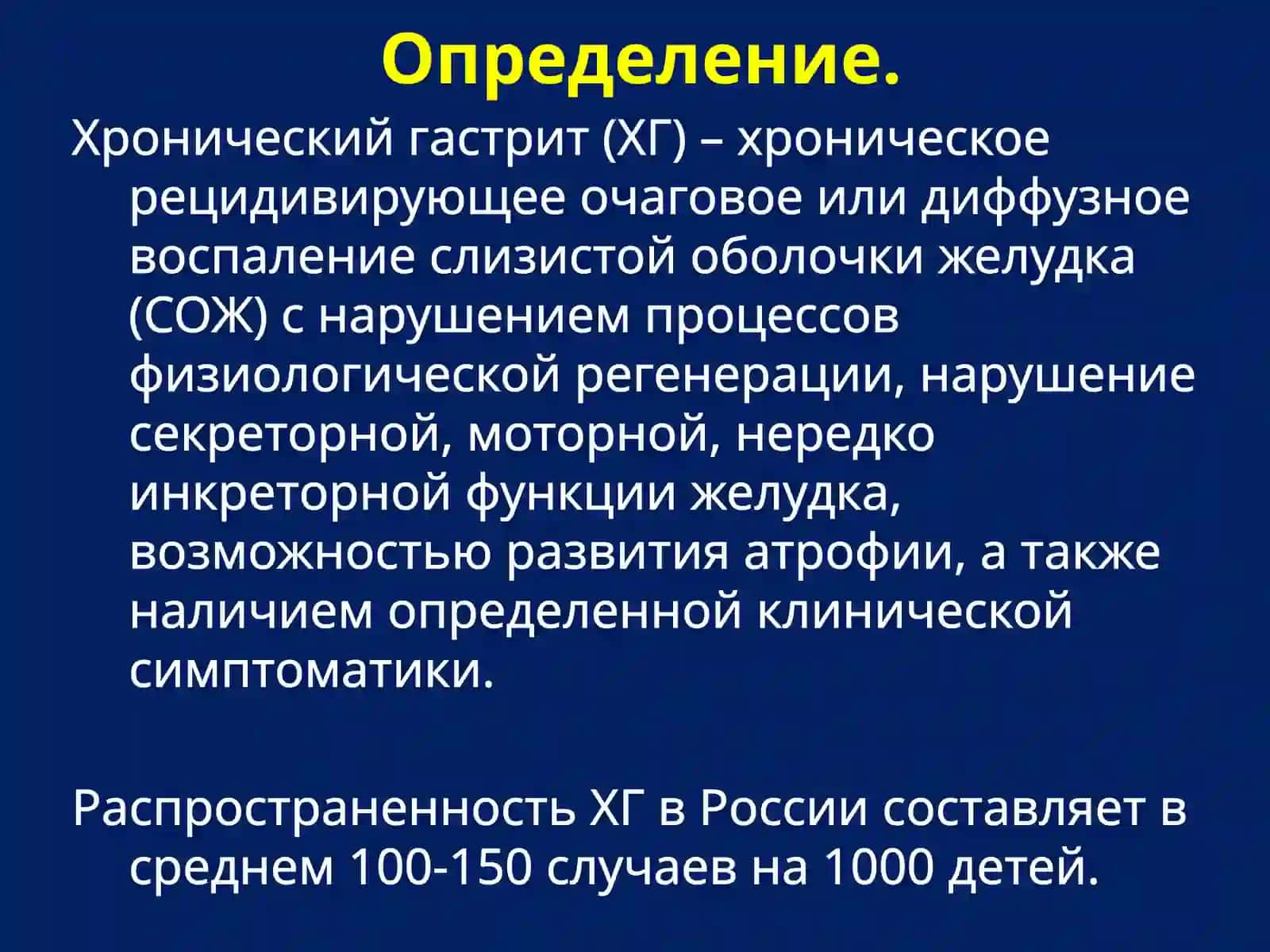 Определение.

Хронический гастрит (ХГ) – хроническое рецидивирующее очаговое или диффузное воспаление слизистой оболочки желудка (СОЖ) с нарушением процессов физиологической регенерации, нарушение секреторной, моторной, нередко инкреторной функции желудка, возможностью развития атрофии, а также наличием определенной клинической симптоматики.

Распространенность ХГ в России составляет в среднем 100-150 случаев на 1000 детей.